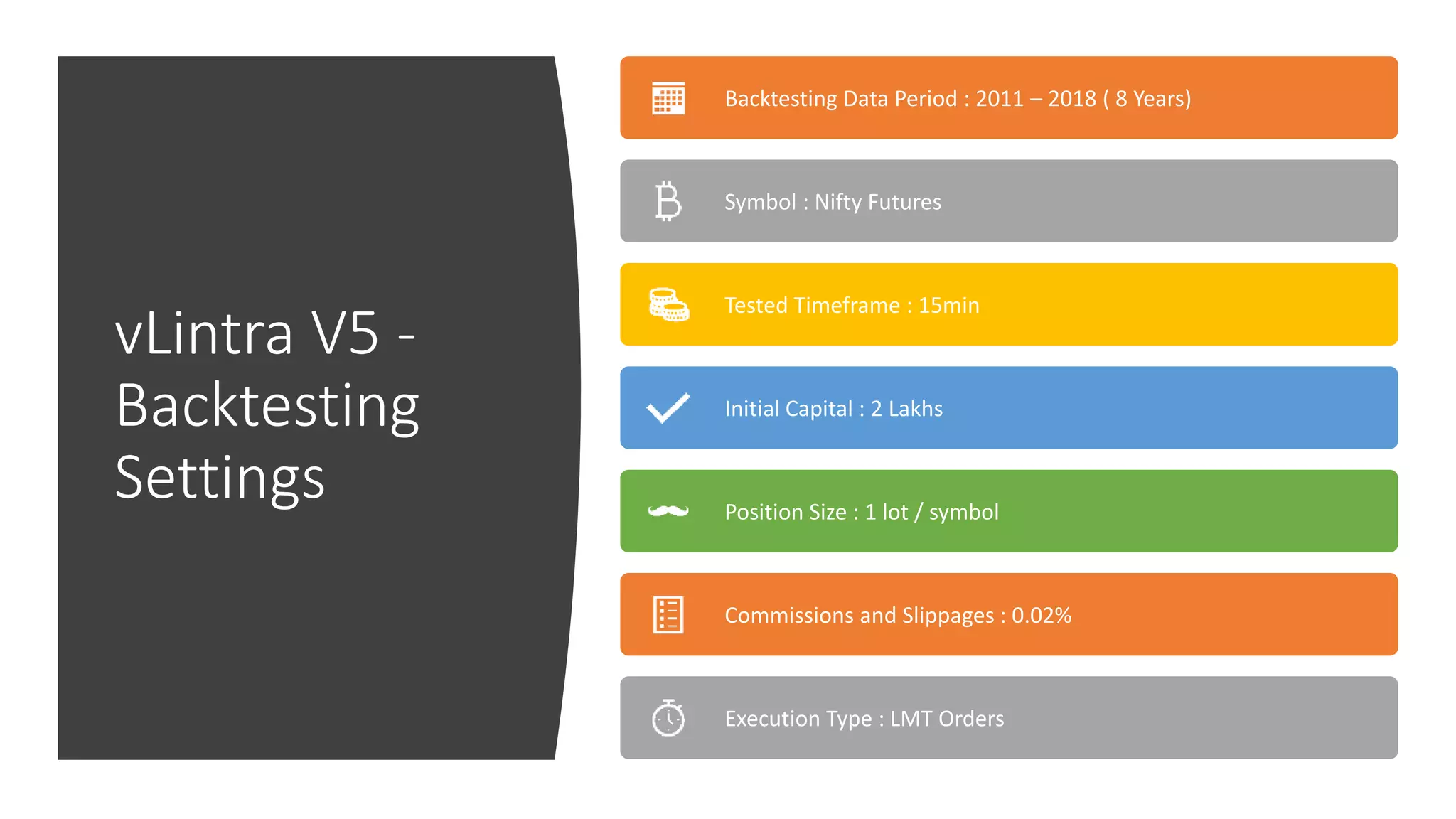 vLintra V5 - Backtesting Settings

Backtesting Data Period : 2011 – 2018 ( 8 Years)

Symbol : Nifty Futures

Tested Timeframe : 15min

Initial Capital : 2 Lakhs

Position Size : 1 lot / symbol

Commissions and Slippages : 0.02%

Execution Type : LMT Orders